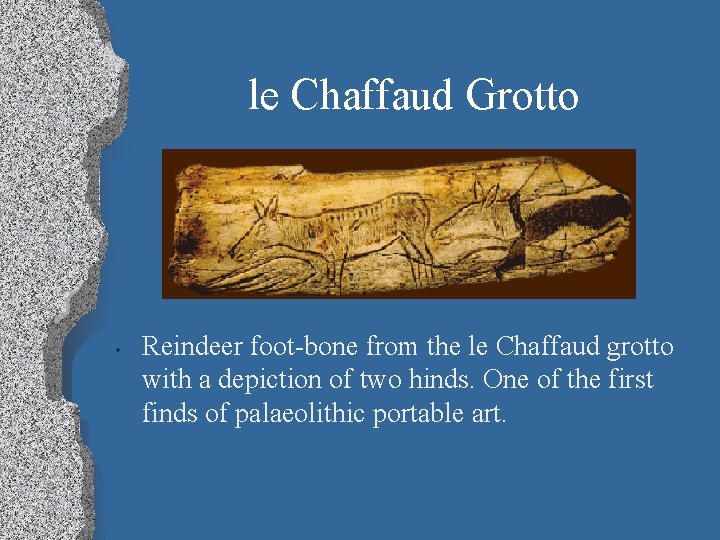 le Chaffaud Grotto

• Reindeer foot-bone from the le Chaffaud grotto with a depiction of two hinds. One of the first finds of palaeolithic portable art.